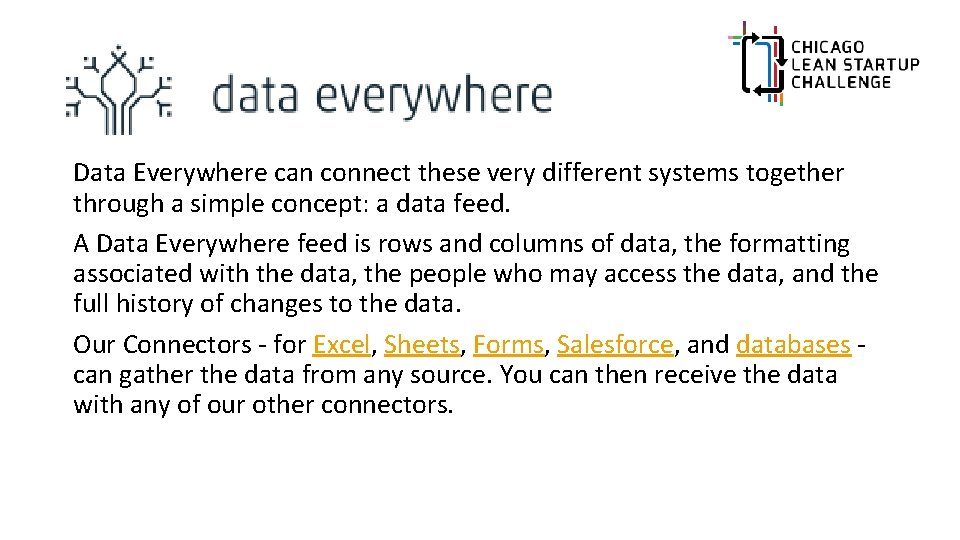 data everywhere

CHICAGO LEAN STARTUP CHALLENGE

Data Everywhere can connect these very different systems together through a simple concept: a data feed.

A Data Everywhere feed is rows and columns of data, the formatting associated with the data, the people who may access the data, and the full history of changes to the data.

Our Connectors - for Excel, Sheets, Forms, Salesforce, and databases - can gather the data from any source. You can then receive the data with any of our other connectors.